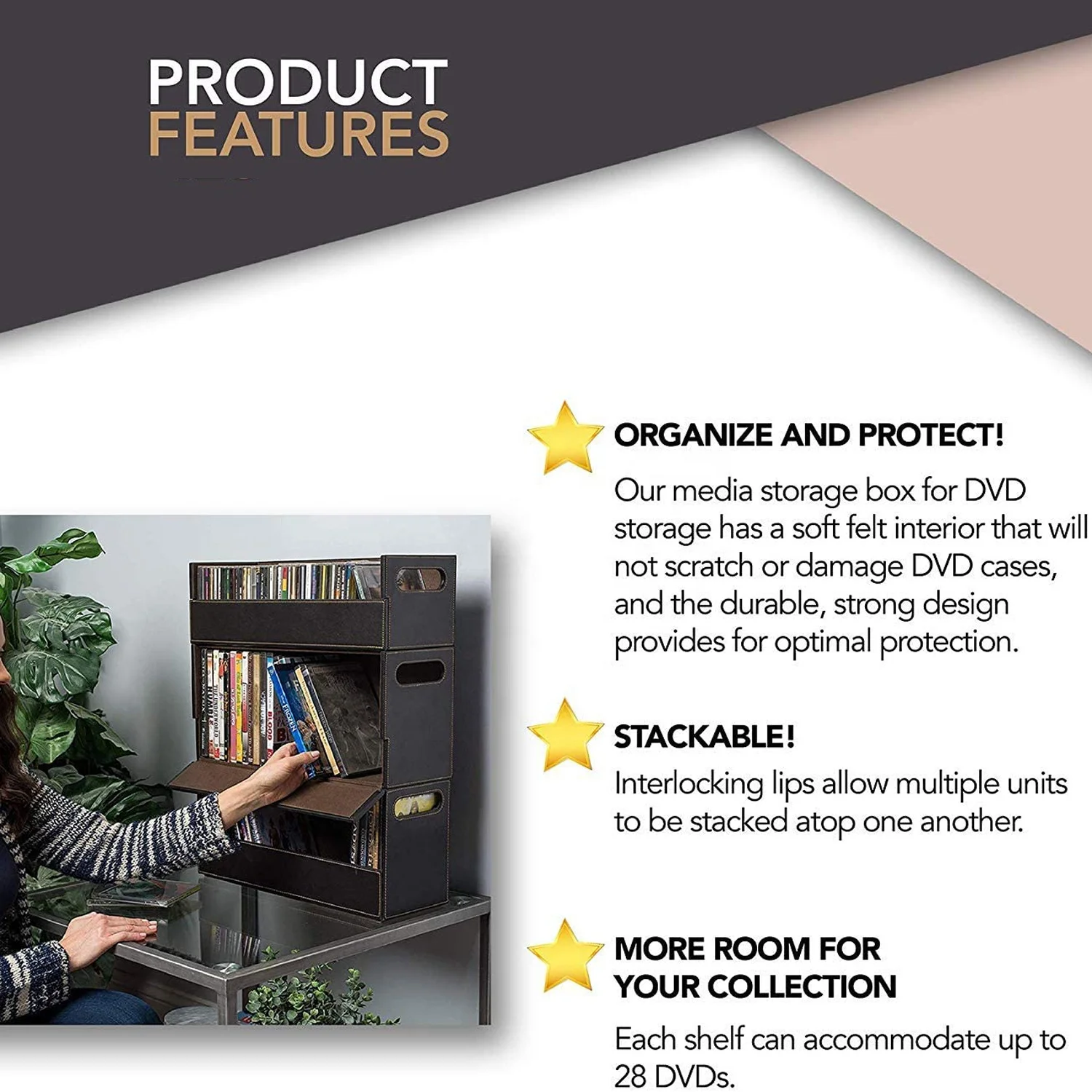 PRODUCT FEATURES

ORGANIZE AND PROTECT!

Our media storage box for DVD storage has a soft felt interior that will not scratch or damage DVD cases, and the durable, strong design provides for optimal protection.

STACKABLE!

Interlocking lips allow multiple units to be stacked atop one another.

MORE ROOM FOR YOUR COLLECTION

Each shelf can accommodate up to 28 DVDs.